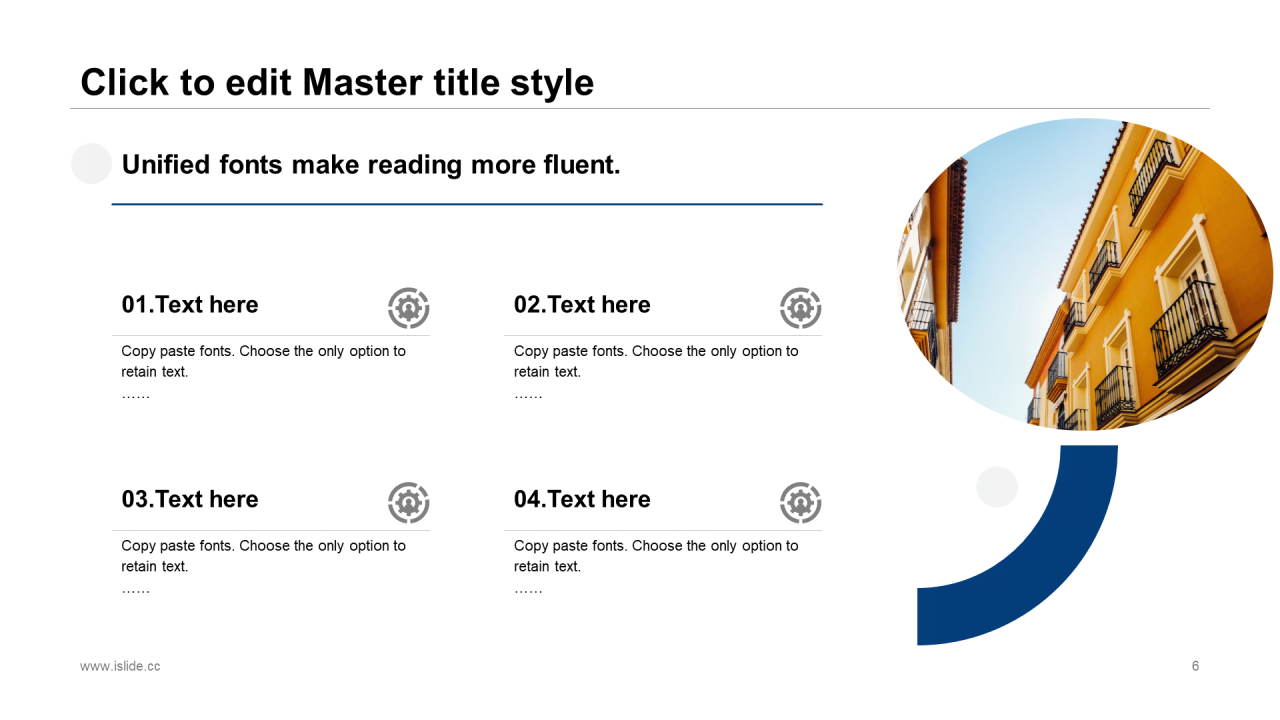 Click to edit Master title style

Unified fonts make reading more fluent.

01.Text here

Copy paste fonts. Choose the only option to retain text.
……

02.Text here

Copy paste fonts. Choose the only option to retain text.
……

03.Text here

Copy paste fonts. Choose the only option to retain text.
……

04.Text here

Copy paste fonts. Choose the only option to retain text.
……

www.islide.cc

6